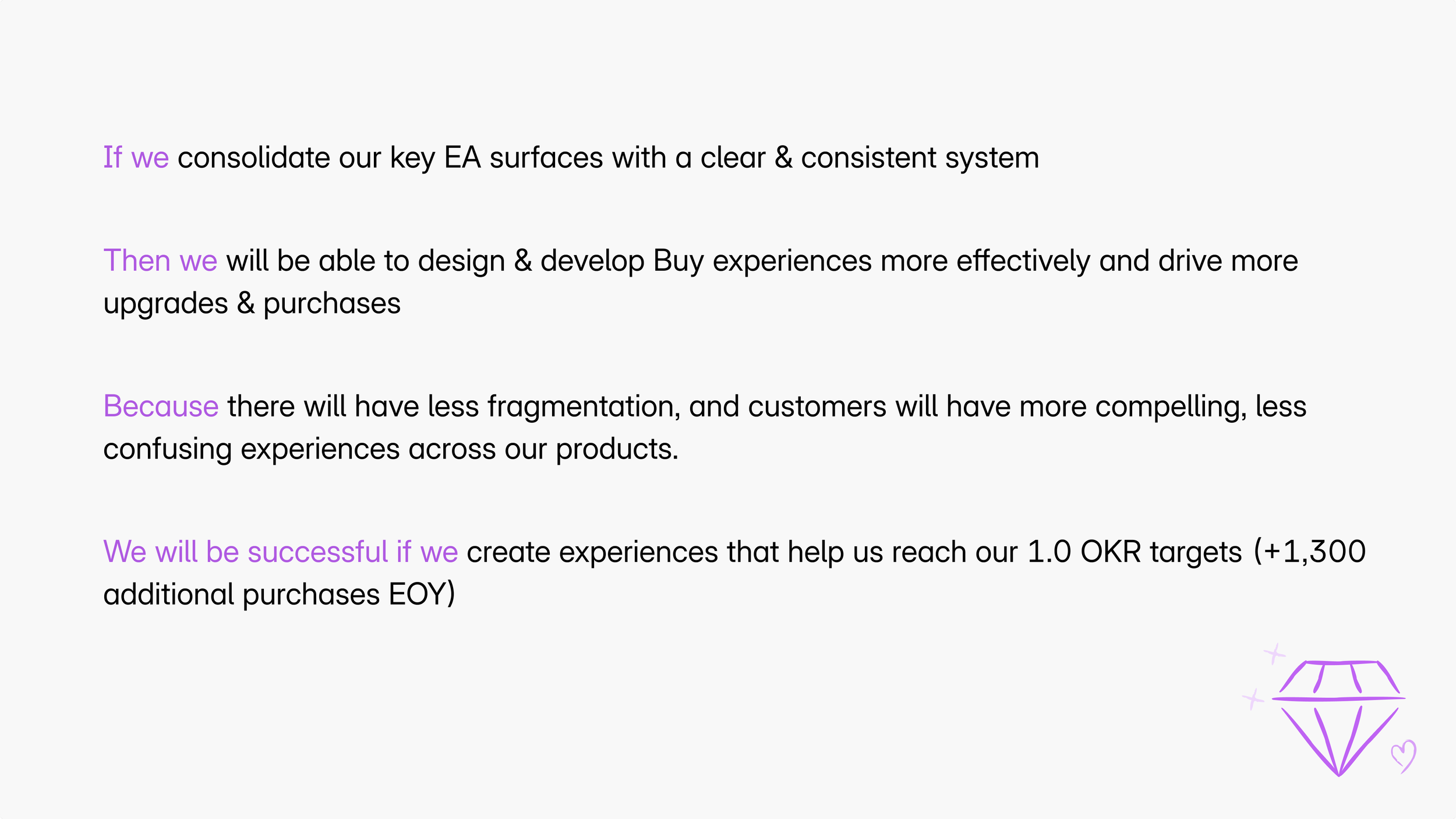 If we consolidate our key EA surfaces with a clear & consistent system

Then we will be able to design & develop Buy experiences more effectively and drive more upgrades & purchases

Because there will have less fragmentation, and customers will have more compelling, less confusing experiences across our products.

We will be successful if we create experiences that help us reach our 1.0 OKR targets (+1,300 additional purchases EOY)